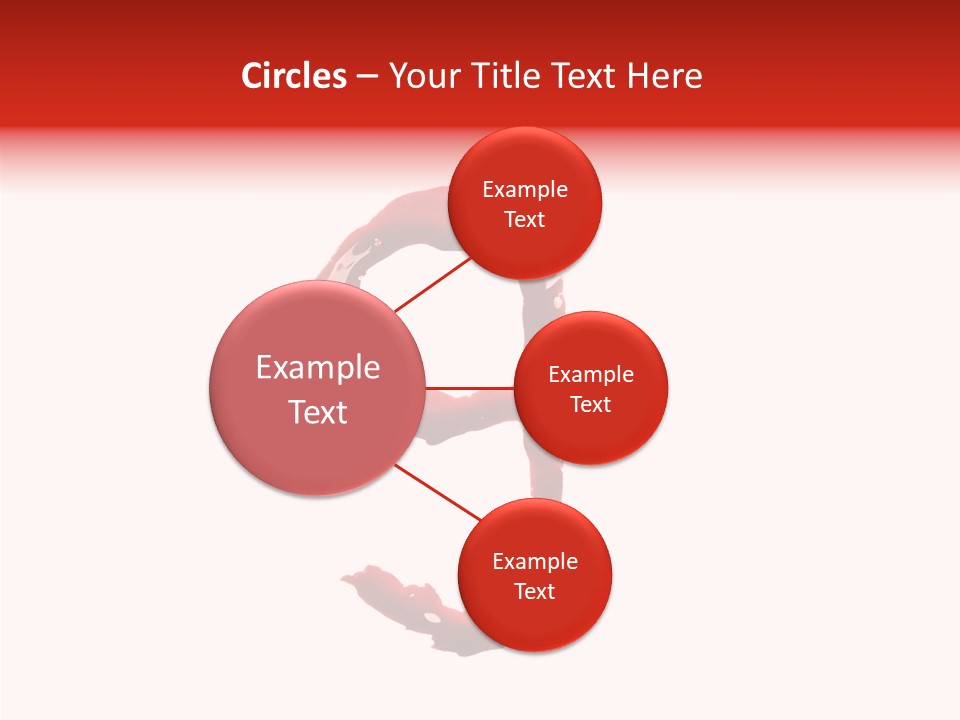 Circles – Your Title Text Here

Example Text

Example Text

Example Text

Example Text